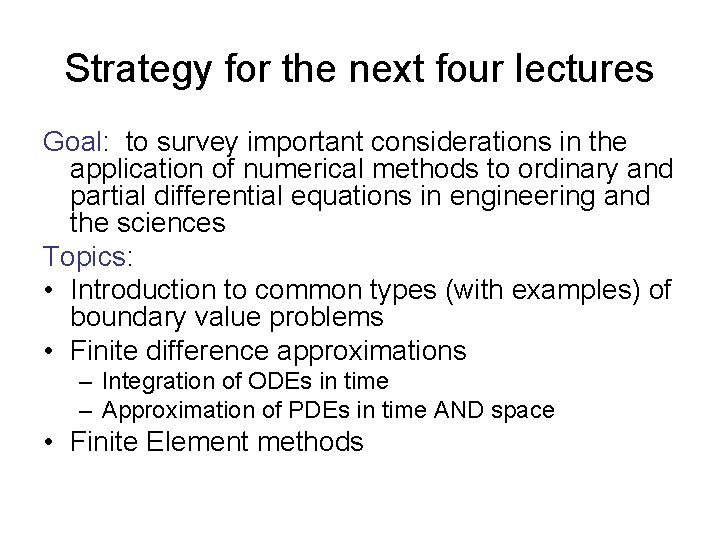 Strategy for the next four lectures

Goal: to survey important considerations in the application of numerical methods to ordinary and partial differential equations in engineering and the sciences

Topics:

• Introduction to common types (with examples) of boundary value problems

• Finite difference approximations
– Integration of ODEs in time
– Approximation of PDEs in time AND space

• Finite Element methods